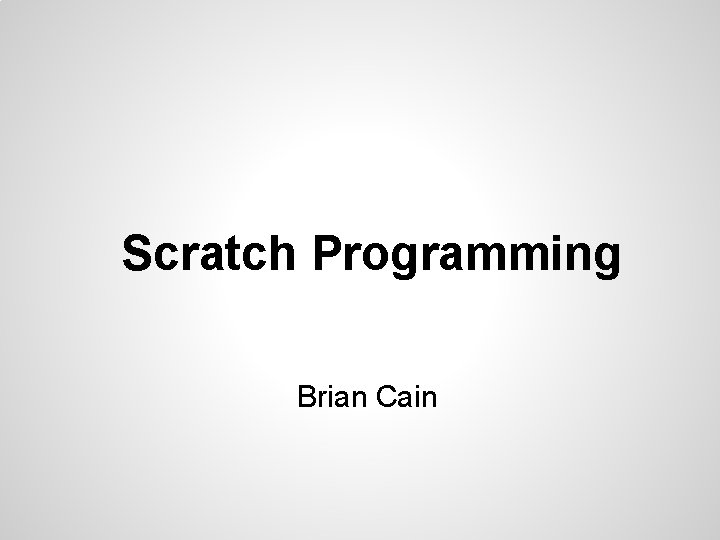 Scratch Programming

Brian Cain